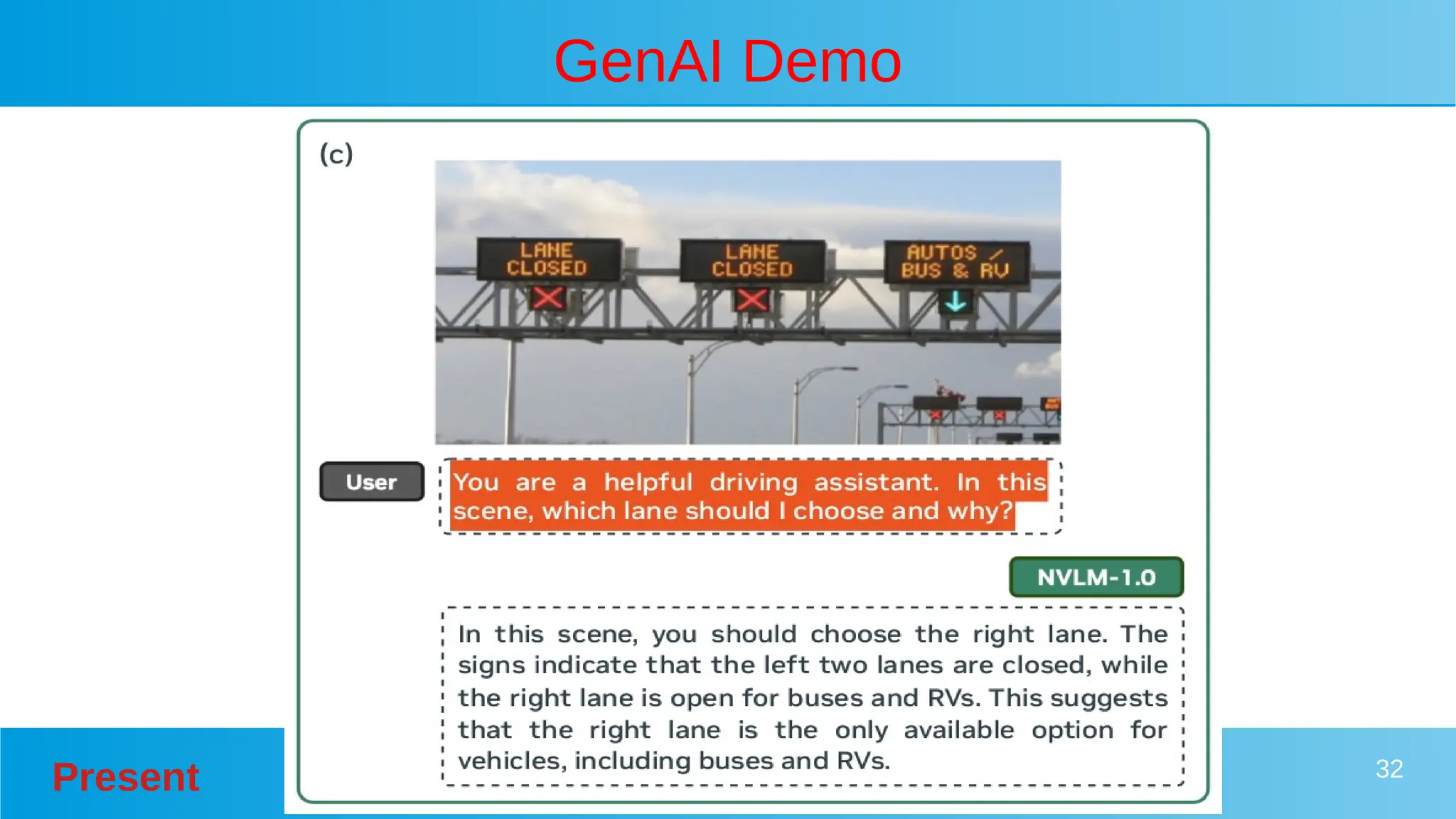 GenAI Demo

(c)

LANE CLOSED

LANE CLOSED

AUTOS / BUS & RV

User

You are a helpful driving assistant. In this scene, which lane should I choose and why?

NVLM-1.0

In this scene, you should choose the right lane. The signs indicate that the left two lanes are closed, while the right lane is open for buses and RVs. This suggests that the right lane is the only available option for vehicles, including buses and RVs.

Present

32